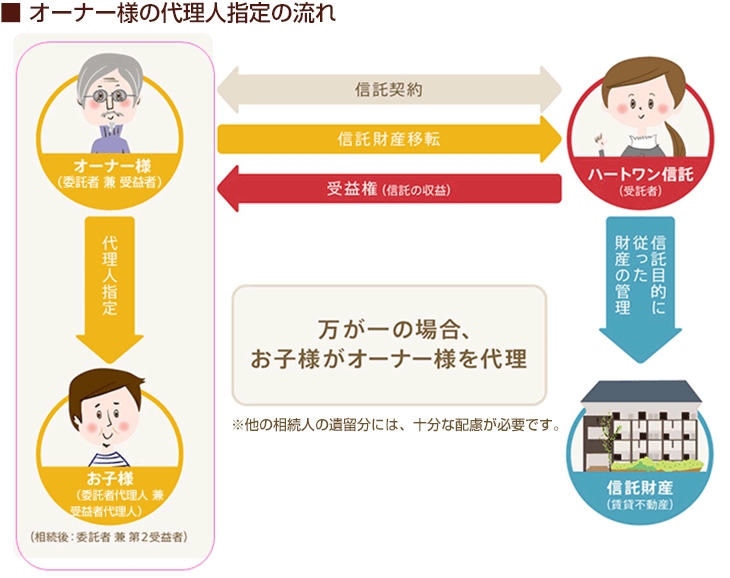 ■ オーナー様の代理人指定の流れ

オーナー様
（委託者 兼 受益者）

信託契約

信託財産移転

受益権（信託の収益）

ハートワン信託
（受託者）

代理人指定

信託目的に従った財産の管理

万が一の場合、
お子様がオーナー様を代理

※他の相続人の遺留分には、十分な配慮が必要です。

お子様
（委託者代理人 兼 受益者代理人）

（相続後：委託者 兼 第２受益者）

信託財産
（賃貸不動産）